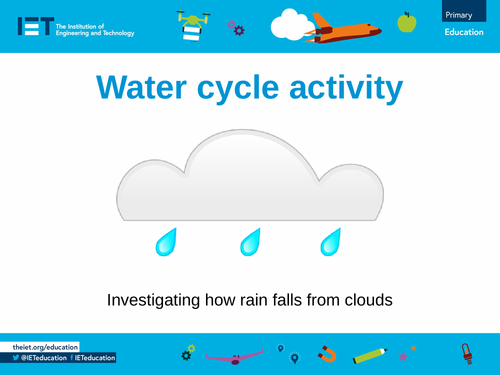 IET The Institution of Engineering and Technology

Primary

Education

Water cycle activity

Investigating how rain falls from clouds

theiet.org/education

@IETeducation IETeducation